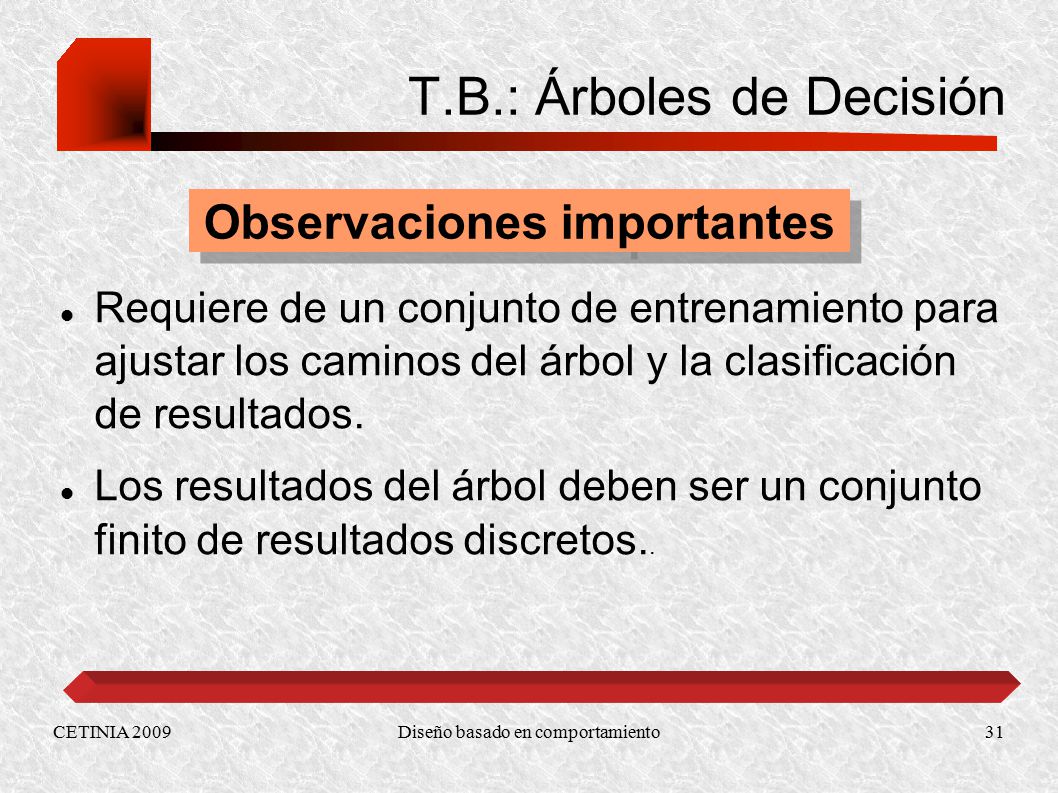 T.B.: Árboles de Decisión

Observaciones importantes

Requiere de un conjunto de entrenamiento para ajustar los caminos del árbol y la clasificación de resultados.

Los resultados del árbol deben ser un conjunto finito de resultados discretos..

CETINIA 2009

Diseño basado en comportamiento

31